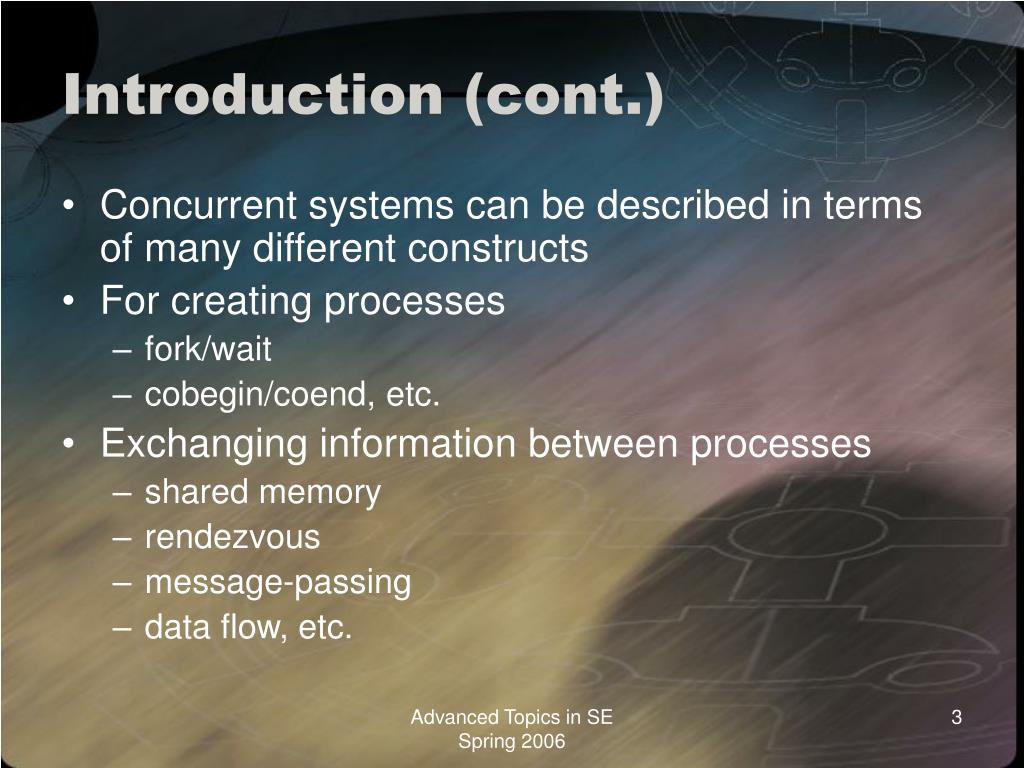 Introduction (cont.)

• Concurrent systems can be described in terms of many different constructs
• For creating processes
– fork/wait
– cobegin/coend, etc.
• Exchanging information between processes
– shared memory
– rendezvous
– message-passing
– data flow, etc.

Advanced Topics in SE
Spring 2006

3